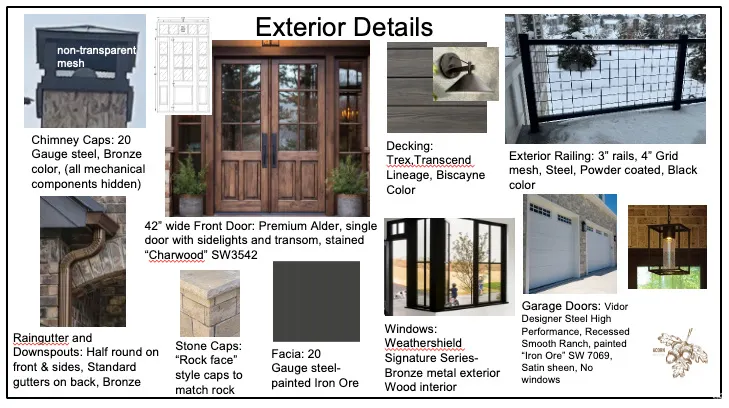 Exterior Details

non-transparent mesh

Chimney Caps: 20 Gauge steel, Bronze color, (all mechanical components hidden)

42" wide Front Door: Premium Alder, single door with sidelights and transom, stained "Charwood" SW3542

Decking: Trex,Transcend Lineage, Biscayne Color

Exterior Railing: 3" rails, 4" Grid mesh, Steel, Powder coated, Black color

Raingutter and Downspouts: Half round on front & sides, Standard gutters on back, Bronze

Stone Caps: "Rock face" style caps to match rock

Facia: 20 Gauge steel-painted Iron Ore

Windows: Weathershield Signature Series-Bronze metal exterior Wood interior

Garage Doors: Vidor Designer Steel High Performance, Recessed Smooth Ranch, painted "Iron Ore" SW 7069, Satin sheen, No windows

ACORN